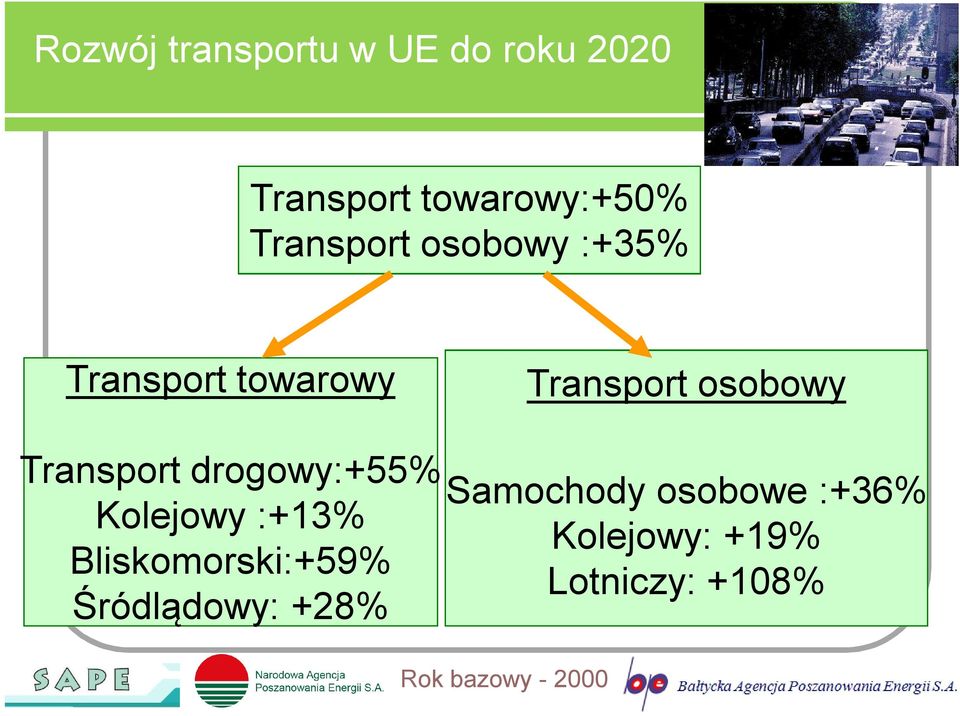 Rozwój transportu w UE do roku 2020

Transport towarowy:+50%
Transport osobowy :+35%

Transport towarowy

Transport drogowy:+55%
Kolejowy :+13%
Bliskomorski:+59%
Śródlądowy: +28%

Transport osobowy

Samochody osobowe :+36%
Kolejowy: +19%
Lotniczy: +108%

SAPE

Narodowa Agencja
Poszanowania Energii S.A.

Rok bazowy - 2000

bape

Bałtycka Agencja Poszanowania Energii S.A.